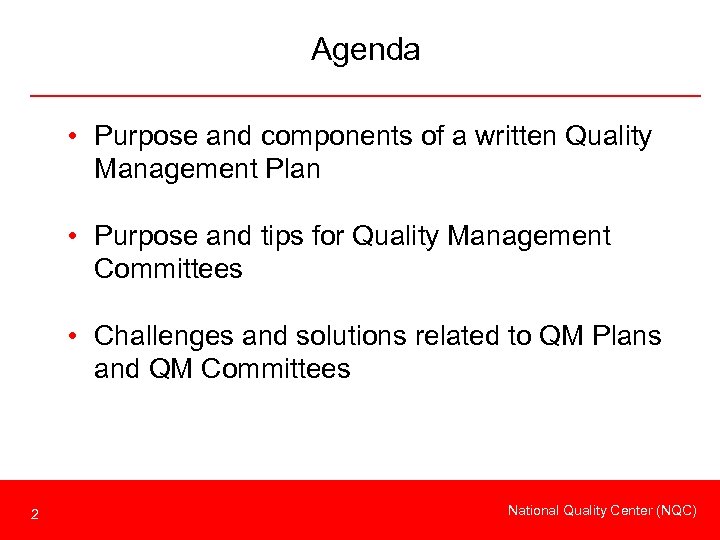 Agenda

• Purpose and components of a written Quality Management Plan

• Purpose and tips for Quality Management Committees

• Challenges and solutions related to QM Plans and QM Committees

2

National Quality Center (NQC)